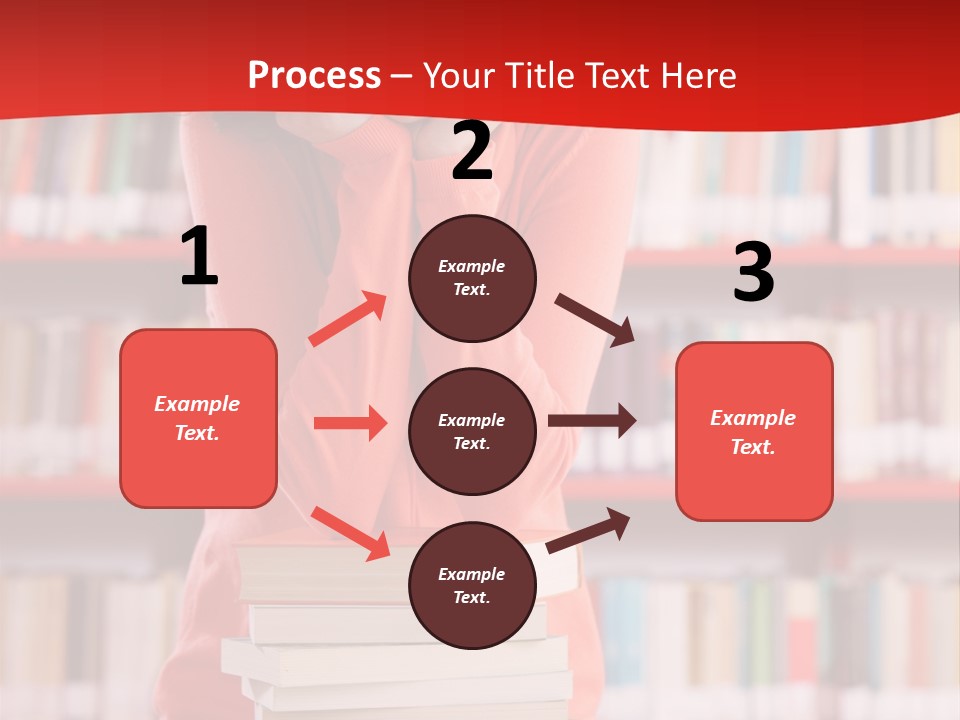 Process – Your Title Text Here

1

Example Text.

2

Example Text.

Example Text.

Example Text.

3

Example Text.